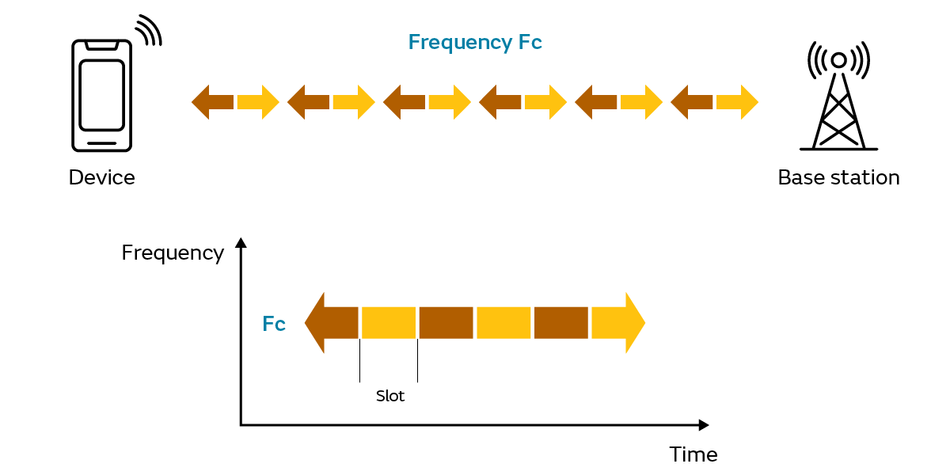 Frequency Fc

Device

Base station

Frequency

Fc

Slot

Time